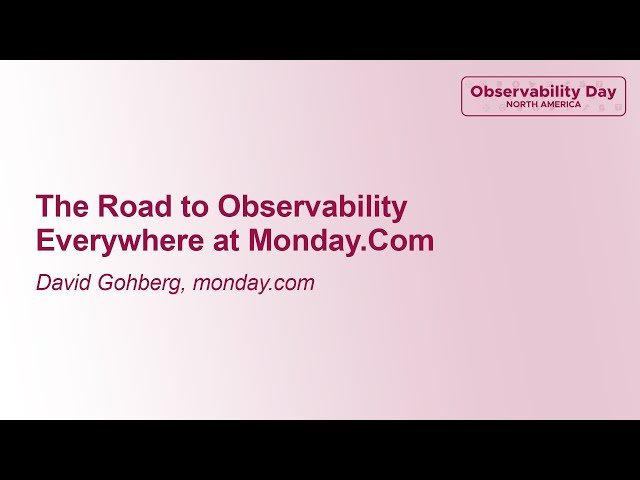 Observability Day
NORTH AMERICA

The Road to Observability Everywhere at Monday.Com

David Gohberg, monday.com